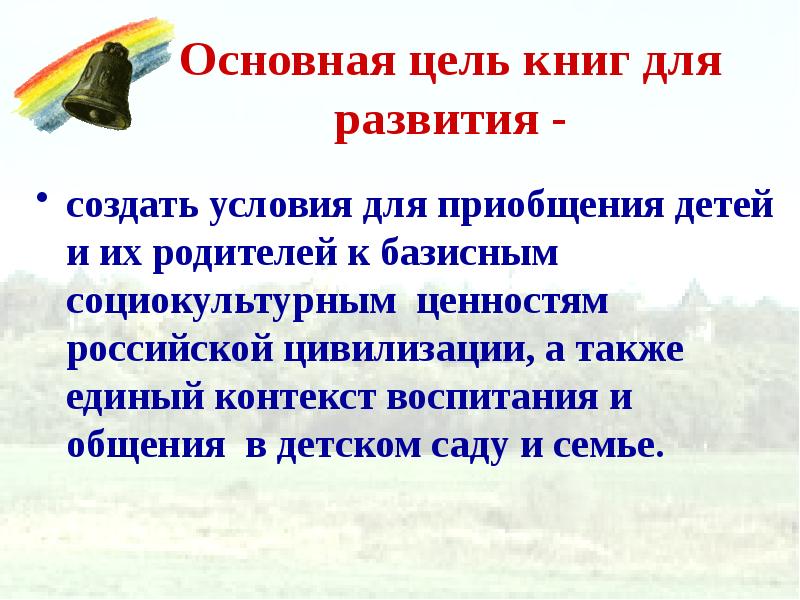 Основная цель книг для развития -

• создать условия для приобщения детей и их родителей к базисным социокультурным ценностям российской цивилизации, а также единый контекст воспитания и общения в детском саду и семье.